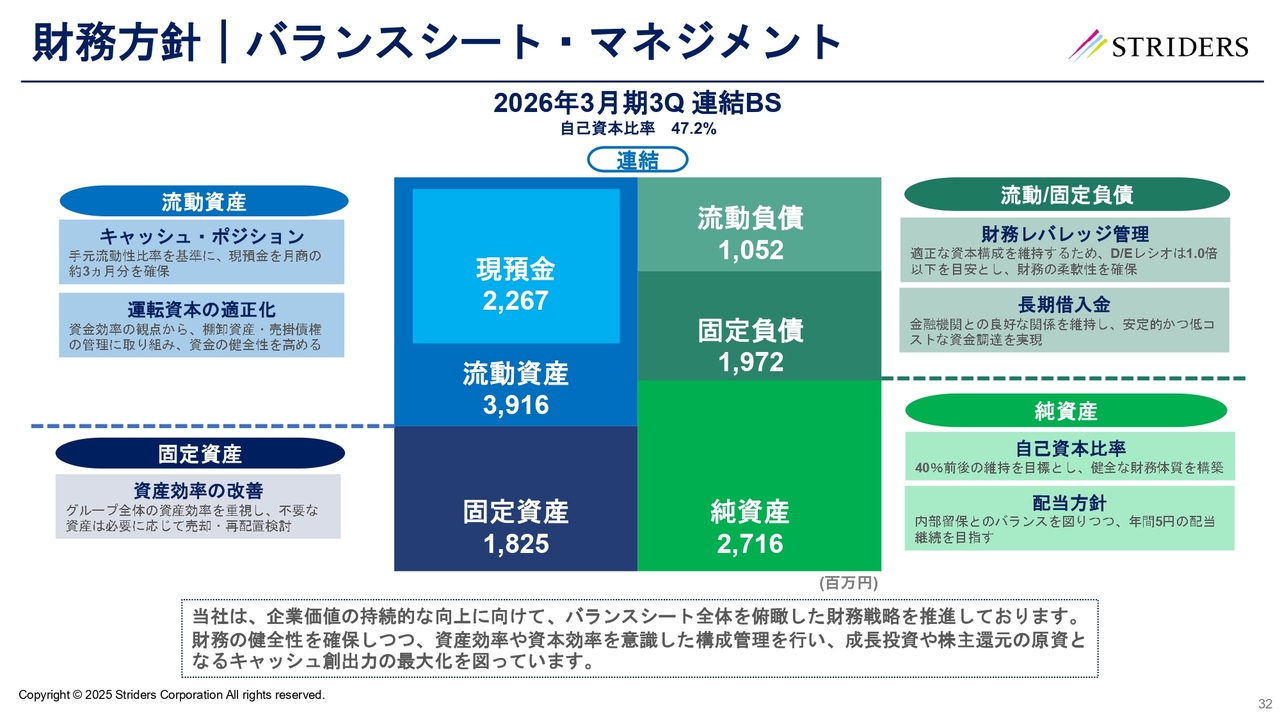 財務方針｜バランスシート・マネジメント

STRIDERS

2026年3月期3Q 連結BS
自己資本比率　47.2%

連結

流動資産

キャッシュ・ポジション
手元流動性比率を基準に、現預金を月商の約3ヵ月分を確保

運転資本の適正化
資金効率の観点から、棚卸資産・売掛債権の管理に取り組み、資金の健全性を高める

固定資産

資産効率の改善
グループ全体の資産効率を重視し、不要な資産は必要に応じて売却・再配置検討

現預金
2,267

流動資産
3,916

固定資産
1,825

流動負債
1,052

固定負債
1,972

純資産
2,716

(百万円)

流動/固定負債

財務レバレッジ管理
適正な資本構成を維持するため、D/Eレシオは1.0倍以下を目安とし、財務の柔軟性を確保

長期借入金
金融機関との良好な関係を維持し、安定的かつ低コストな資金調達を実現

純資産

自己資本比率
40%前後の維持を目標とし、健全な財務体質を構築

配当方針
内部留保とのバランスを図りつつ、年間5円の配当継続を目指す

当社は、企業価値の持続的な向上に向けて、バランスシート全体を俯瞰した財務戦略を推進しております。財務の健全性を確保しつつ、資産効率や資本効率を意識した構成管理を行い、成長投資や株主還元の原資となるキャッシュ創出力の最大化を図っています。

Copyright © 2025 Striders Corporation All rights reserved.

32